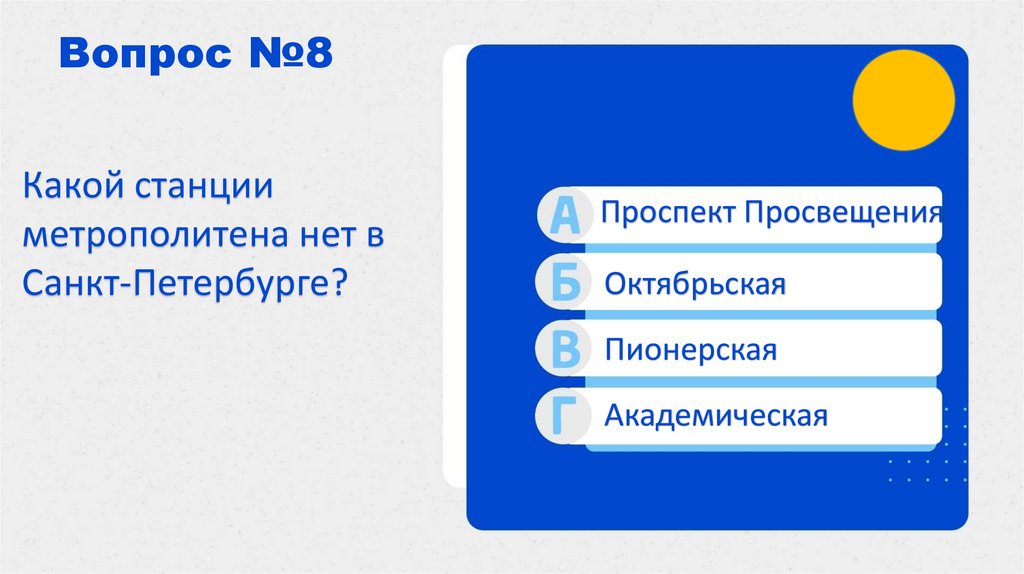 Вопрос №8

Какой станции метрополитена нет в Санкт-Петербурге?

А Проспект Просвещения

Б Октябрьская

В Пионерская

Г Академическая